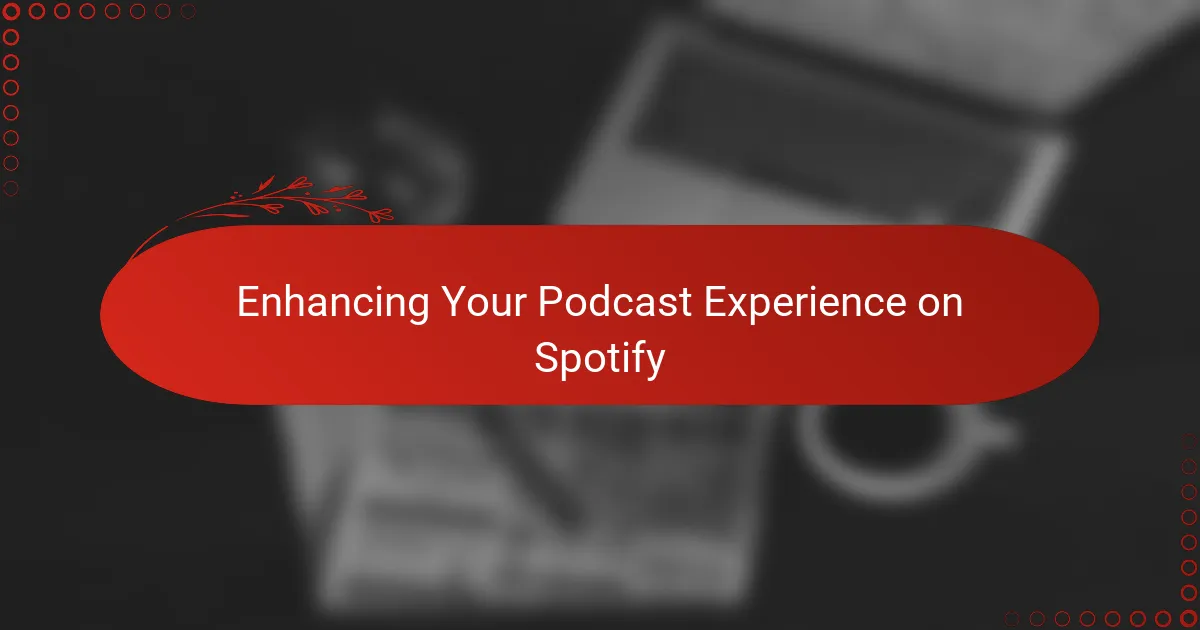 Enhancing Your Podcast Experience on Spotify